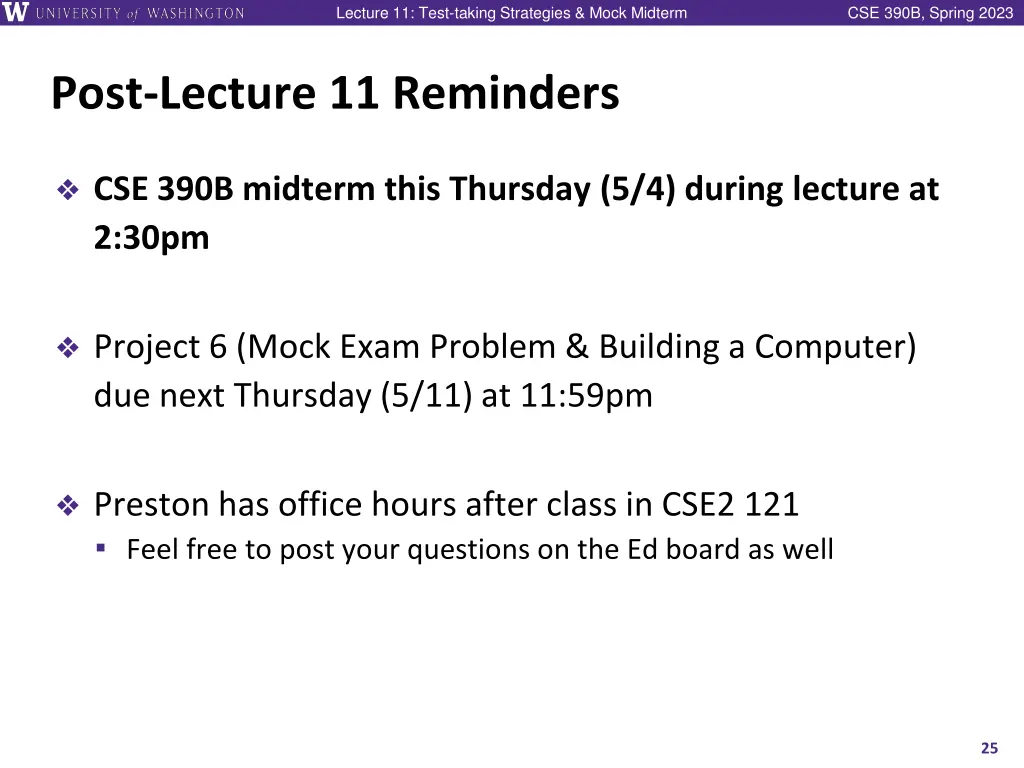 W UNIVERSITY of WASHINGTON

Lecture 11: Test-taking Strategies & Mock Midterm

CSE 390B, Spring 2023

Post-Lecture 11 Reminders

❖ CSE 390B midterm this Thursday (5/4) during lecture at 2:30pm

❖ Project 6 (Mock Exam Problem & Building a Computer) due next Thursday (5/11) at 11:59pm

❖ Preston has office hours after class in CSE2 121
▪ Feel free to post your questions on the Ed board as well

25